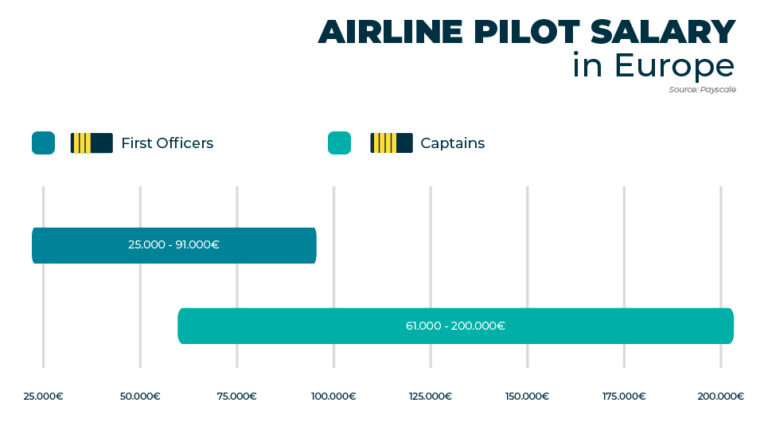 AIRLINE PILOT SALARY
in Europe

Source: Payscale

First Officers

Captains

25.000 - 91.000€

61.000 - 200.000€

25.000€ 50.000€ 75.000€ 100.000€ 125.000€ 150.000€ 175.000€ 200.000€